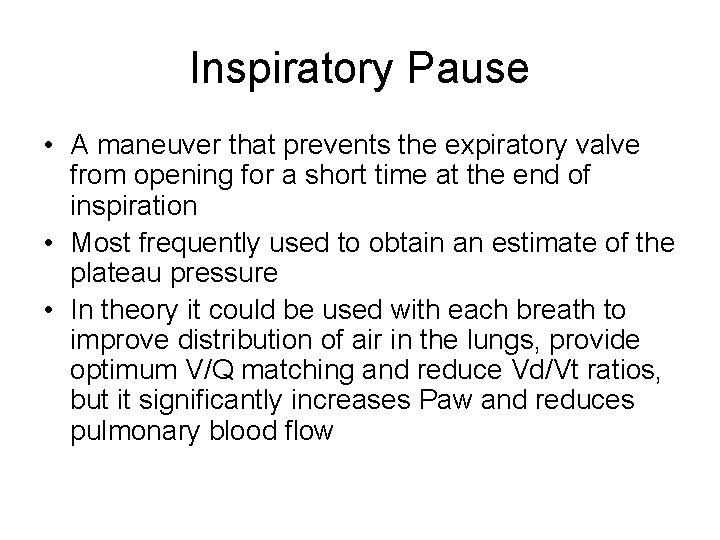 Inspiratory Pause

• A maneuver that prevents the expiratory valve from opening for a short time at the end of inspiration
• Most frequently used to obtain an estimate of the plateau pressure
• In theory it could be used with each breath to improve distribution of air in the lungs, provide optimum V/Q matching and reduce Vd/Vt ratios, but it significantly increases Paw and reduces pulmonary blood flow